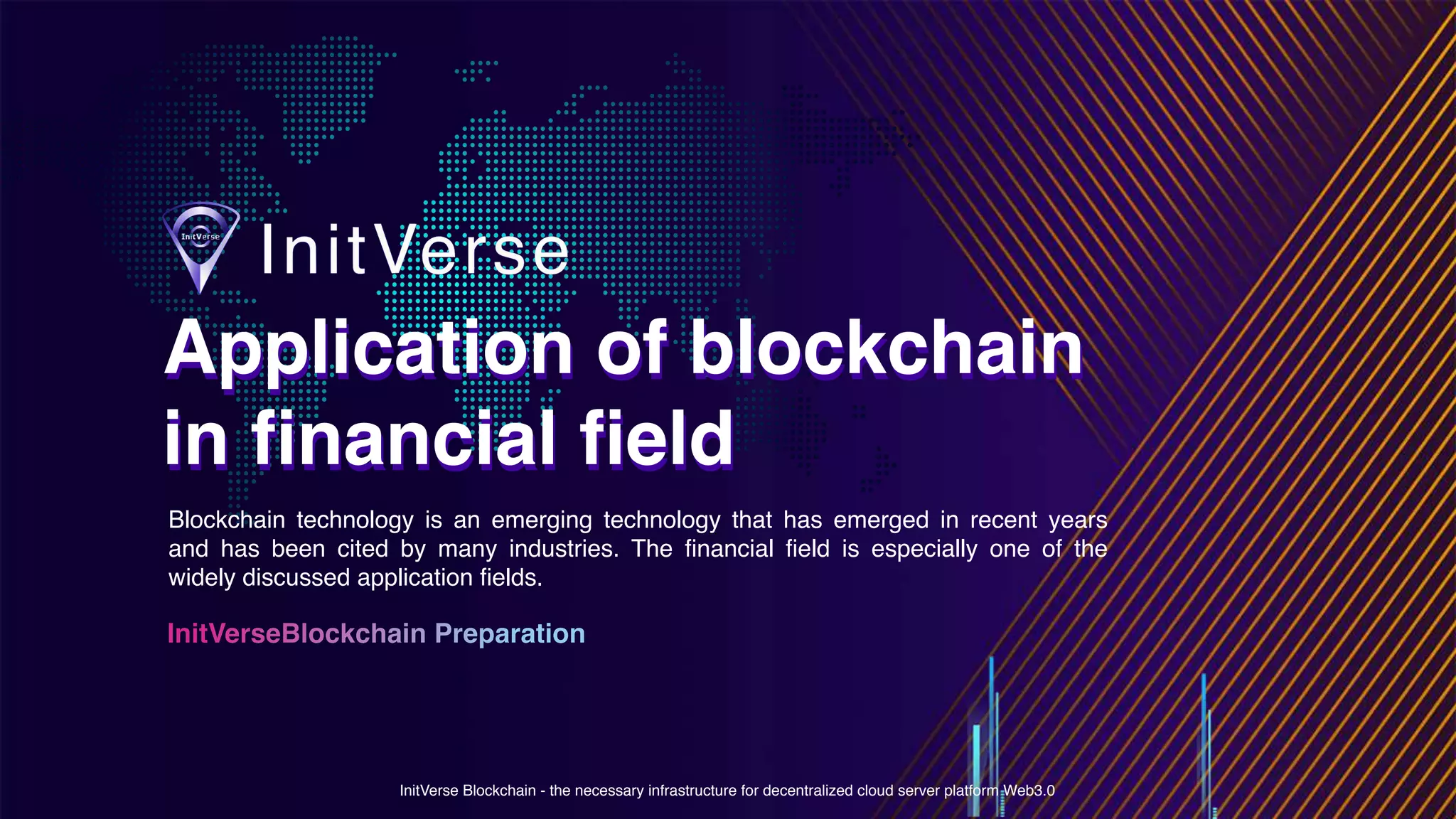 InitVerse

InitVerse

Application of blockchain in financial field

Blockchain technology is an emerging technology that has emerged in recent years and has been cited by many industries. The financial field is especially one of the widely discussed application fields.

InitVerseBlockchain Preparation

InitVerse Blockchain - the necessary infrastructure for decentralized cloud server platform Web3.0